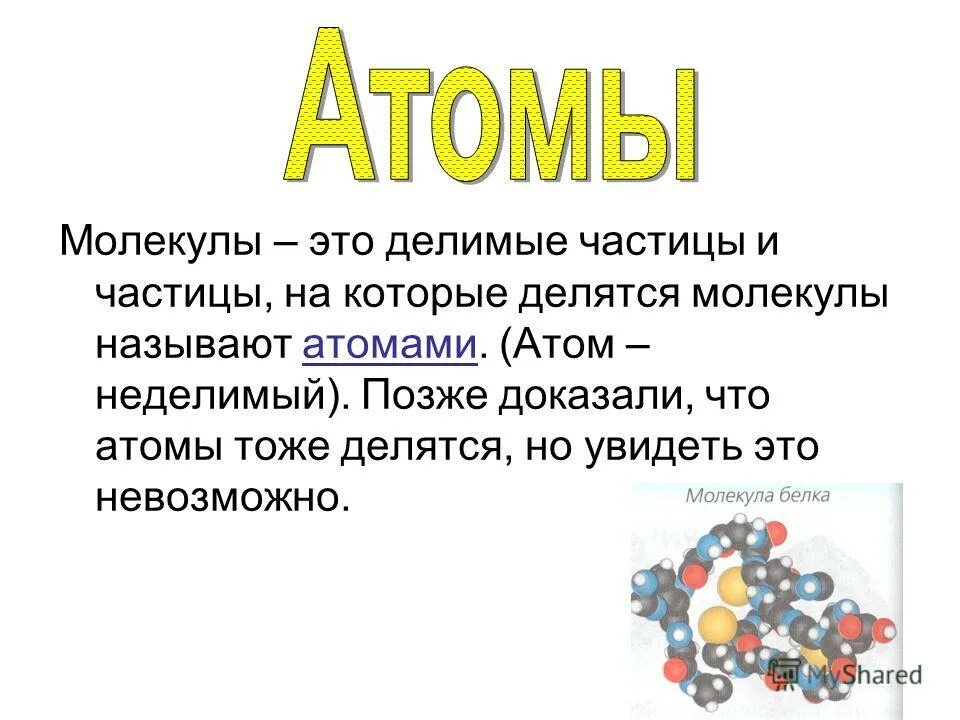 Атомы

Молекулы – это делимые частицы и частицы, на которые делятся молекулы называют атомами. (Атом – неделимый). Позже доказали, что атомы тоже делятся, но увидеть это невозможно.

Молекула белка

MyShared